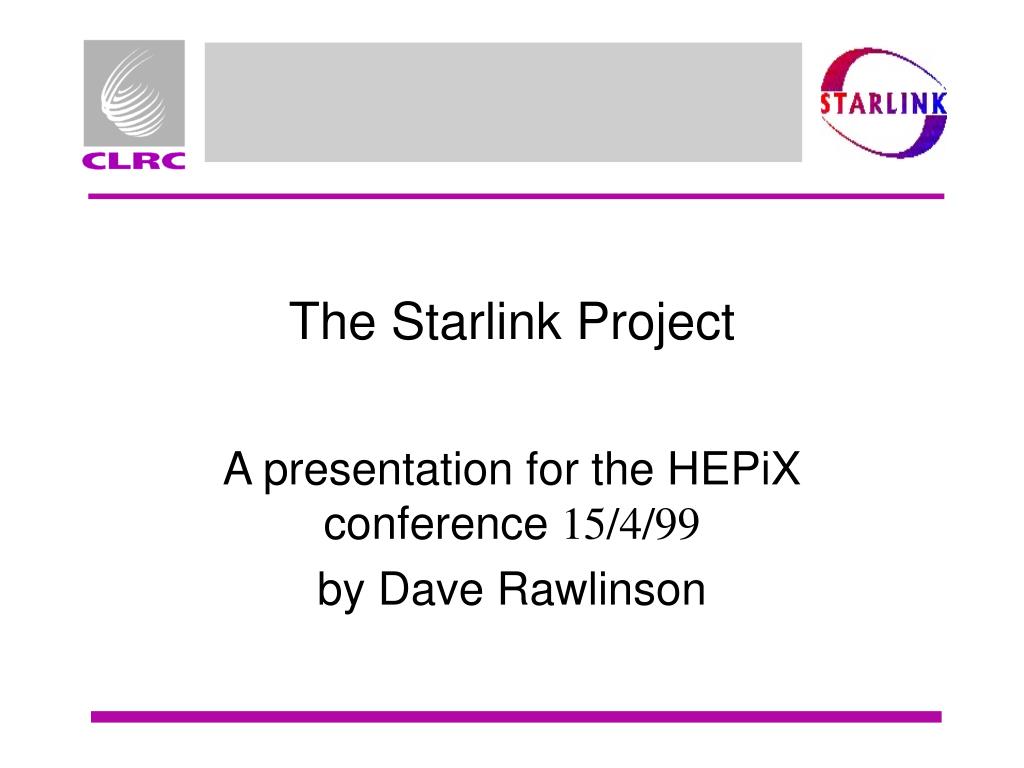 CLRC

STARLINK

The Starlink Project

A presentation for the HEPiX conference 15/4/99

by Dave Rawlinson